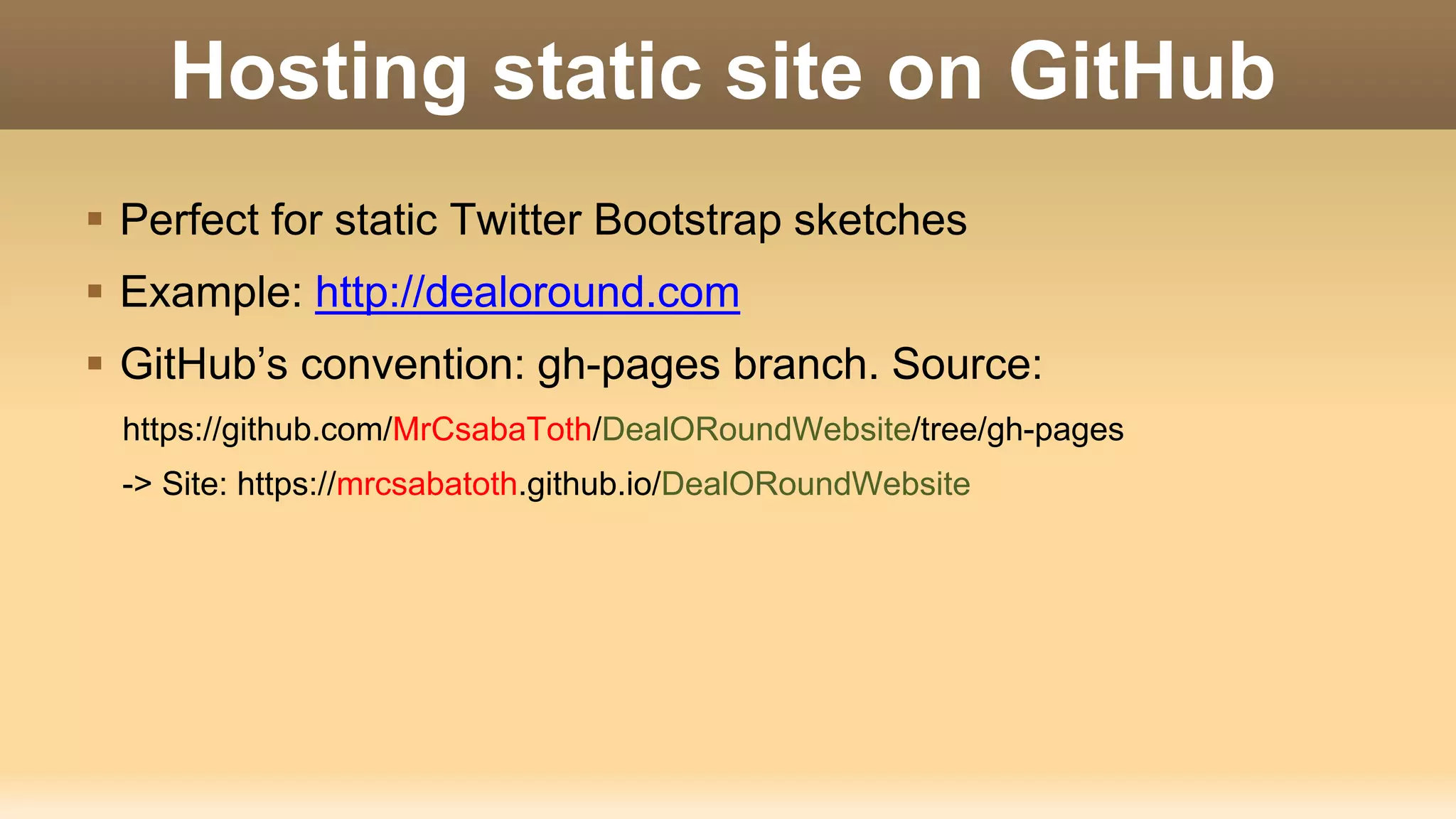 Hosting static site on GitHub

▪ Perfect for static Twitter Bootstrap sketches

▪ Example: http://dealoround.com

▪ GitHub's convention: gh-pages branch. Source:

https://github.com/MrCsabaToth/DealORoundWebsite/tree/gh-pages

-> Site: https://mrcsabatoth.github.io/DealORoundWebsite